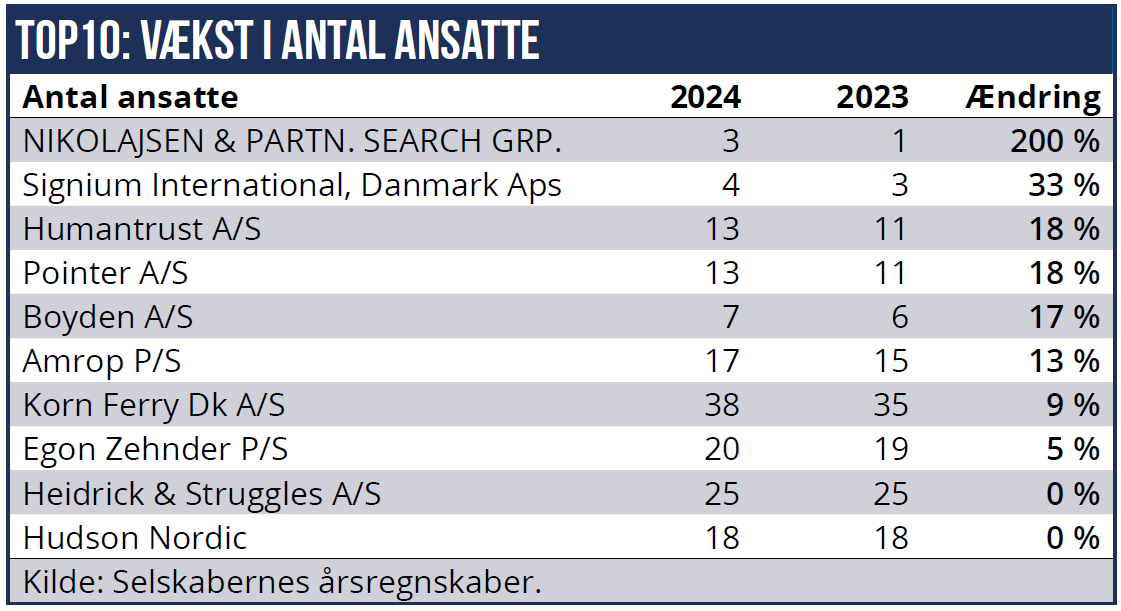 TOP10: VÆKST I ANTAL ANSATTE

| Antal ansatte | 2024 | 2023 | Ændring |
|---|---|---|---|
| NIKOLAJSEN & PARTN. SEARCH GRP. | 3 | 1 | 200 % |
| Signium International, Danmark Aps | 4 | 3 | 33 % |
| Humantrust A/S | 13 | 11 | 18 % |
| Pointer A/S | 13 | 11 | 18 % |
| Boyden A/S | 7 | 6 | 17 % |
| Amrop P/S | 17 | 15 | 13 % |
| Korn Ferry Dk A/S | 38 | 35 | 9 % |
| Egon Zehnder P/S | 20 | 19 | 5 % |
| Heidrick & Struggles A/S | 25 | 25 | 0 % |
| Hudson Nordic | 18 | 18 | 0 % |

Kilde: Selskabernes årsregnskaber.